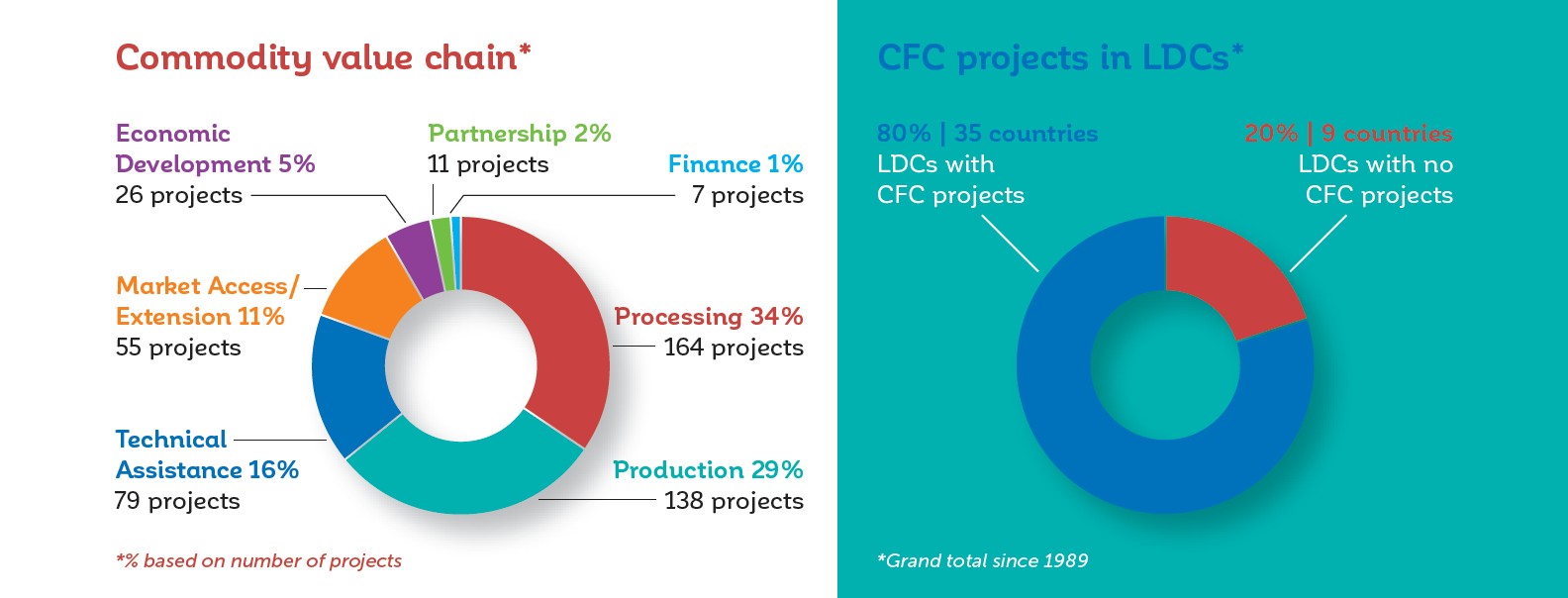 Commodity value chain*

Economic Development 5%
26 projects

Partnership 2%
11 projects

Finance 1%
7 projects

Market Access/ Extension 11%
55 projects

Processing 34%
164 projects

Technical Assistance 16%
79 projects

Production 29%
138 projects

*% based on number of projects

CFC projects in LDCs*

80% | 35 countries
LDCs with CFC projects

20% | 9 countries
LDCs with no CFC projects

*Grand total since 1989